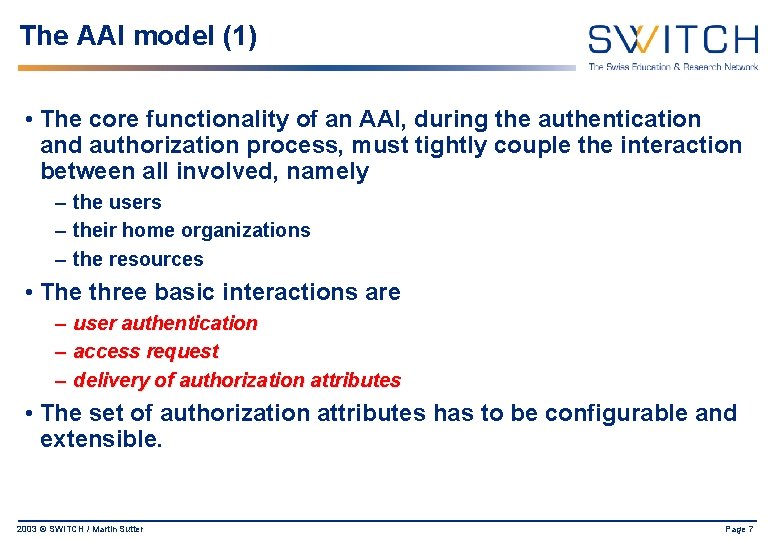 The AAI model (1)

SWITCH
The Swiss Education & Research Network

• The core functionality of an AAI, during the authentication and authorization process, must tightly couple the interaction between all involved, namely
– the users
– their home organizations
– the resources

• The three basic interactions are
– user authentication
– access request
– delivery of authorization attributes

• The set of authorization attributes has to be configurable and extensible.

2003 © SWITCH / Martin Sutter

Page 7